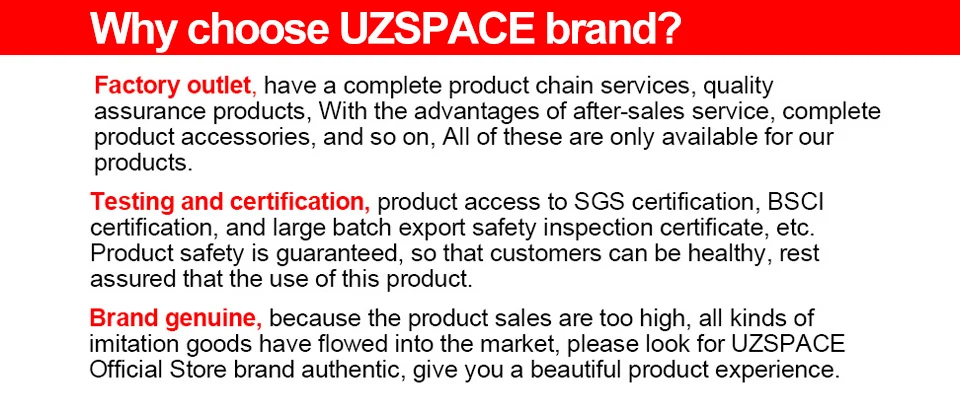 Why choose UZSPACE brand?

Factory outlet, have a complete product chain services, quality assurance products, With the advantages of after-sales service, complete product accessories, and so on, All of these are only available for our products.

Testing and certification, product access to SGS certification, BSCI certification, and large batch export safety inspection certificate, etc. Product safety is guaranteed, so that customers can be healthy, rest assured that the use of this product.

Brand genuine, because the product sales are too high, all kinds of imitation goods have flowed into the market, please look for UZSPACE Official Store brand authentic, give you a beautiful product experience.